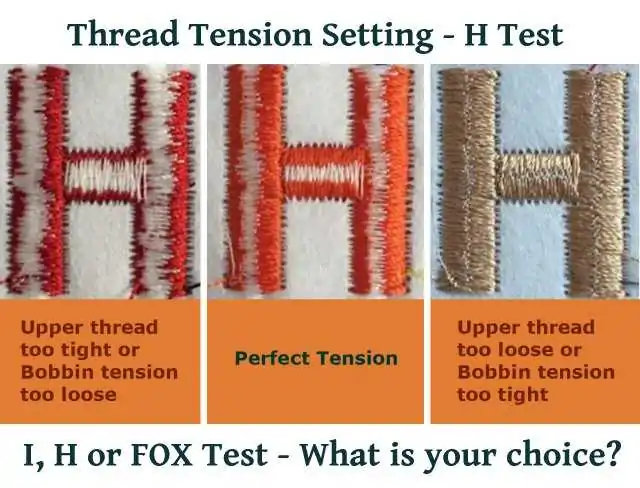 Thread Tension Setting - H Test

Upper thread too tight or Bobbin tension too loose

Perfect Tension

Upper thread too loose or Bobbin tension too tight

I, H or FOX Test - What is your choice?